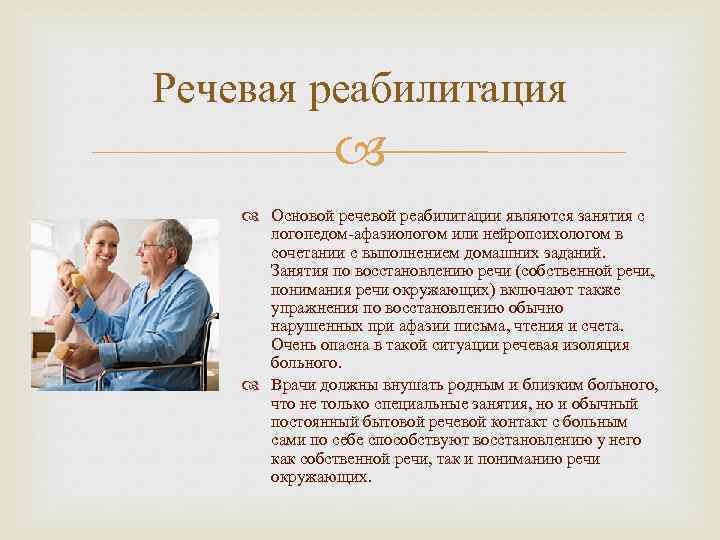 Речевая реабилитация

Основой речевой реабилитации являются занятия с логопедом-афазиологом или нейропсихологом в сочетании с выполнением домашних заданий. Занятия по восстановлению речи (собственной речи, понимания речи окружающих) включают также упражнения по восстановлению обычно нарушенных при афазии письма, чтения и счета. Очень опасна в такой ситуации речевая изоляция больного.

Врачи должны внушать родным и близким больного, что не только специальные занятия, но и обычный постоянный бытовой речевой контакт с больным сами по себе способствуют восстановлению у него как собственной речи, так и пониманию речи окружающих.